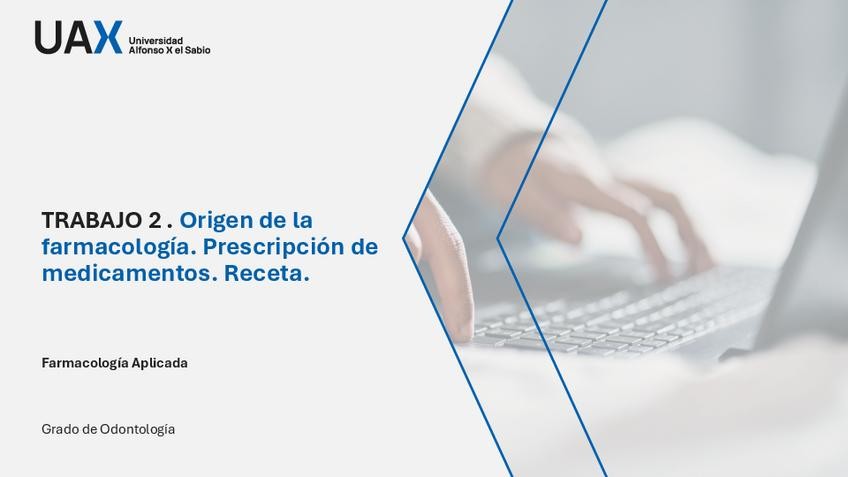 UAX Universidad Alfonso X el Sabio

TRABAJO 2 . Origen de la farmacología. Prescripción de medicamentos. Receta.

Farmacología Aplicada

Grado de Odontología